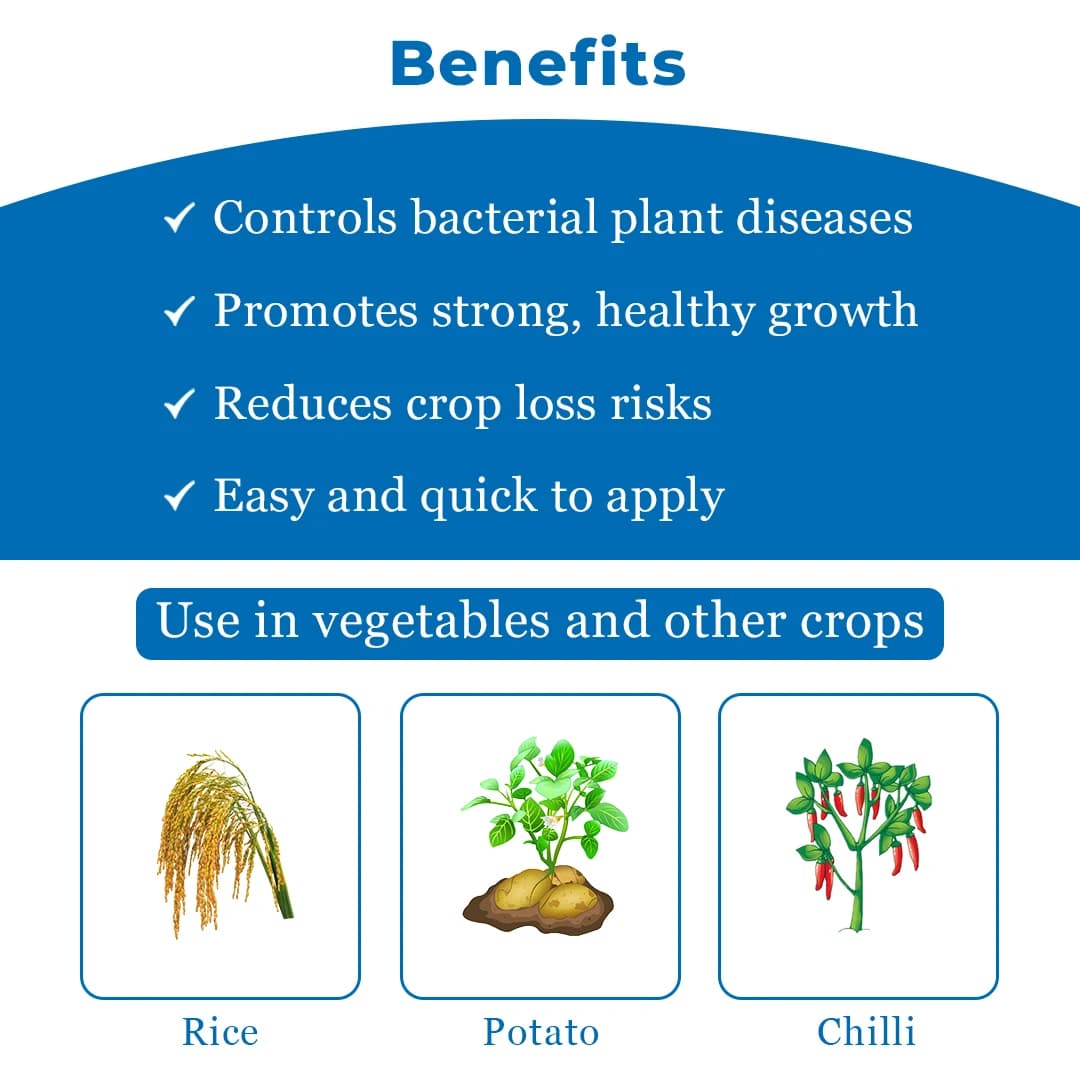 Benefits

✓ Controls bacterial plant diseases

✓ Promotes strong, healthy growth

✓ Reduces crop loss risks

✓ Easy and quick to apply

Use in vegetables and other crops

Rice

Potato

Chilli